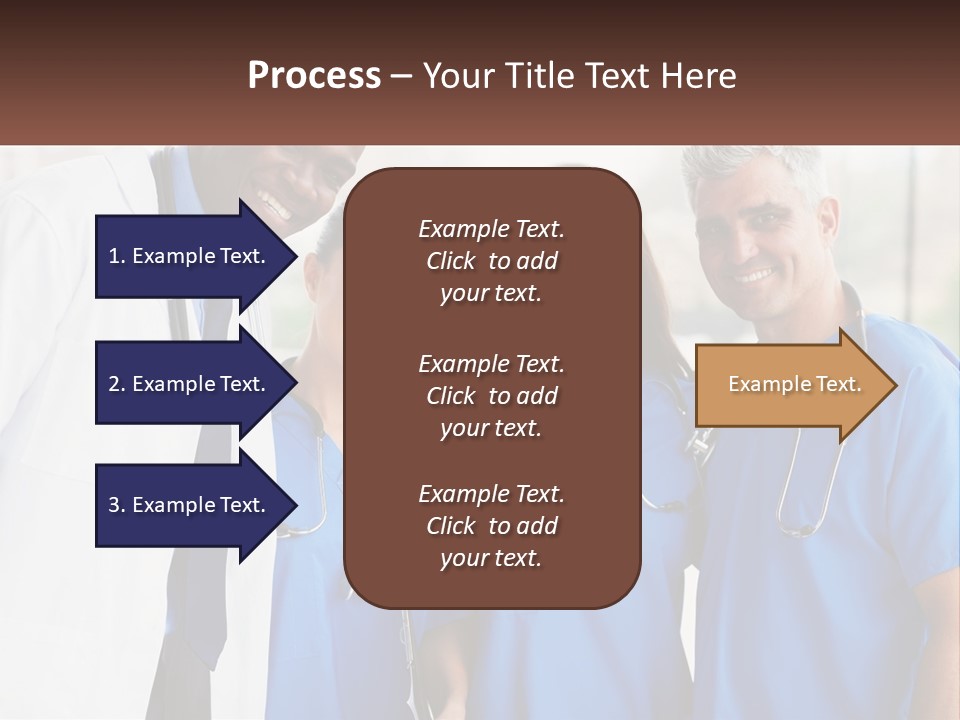 Process – Your Title Text Here

1. Example Text.

2. Example Text.

3. Example Text.

Example Text. Click to add your text.

Example Text. Click to add your text.

Example Text. Click to add your text.

Example Text.